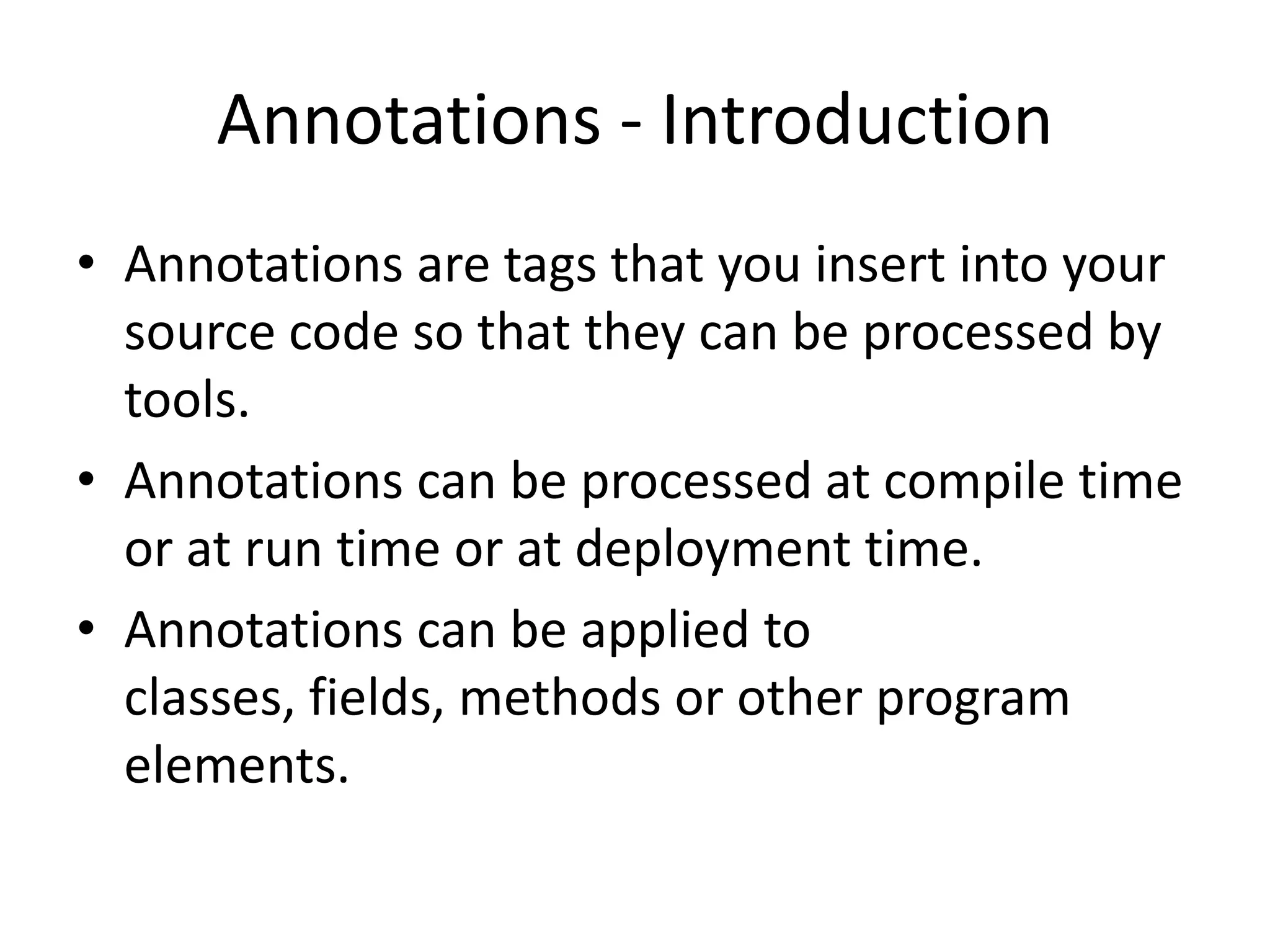 Annotations - Introduction

• Annotations are tags that you insert into your source code so that they can be processed by tools.

• Annotations can be processed at compile time or at run time or at deployment time.

• Annotations can be applied to classes, fields, methods or other program elements.